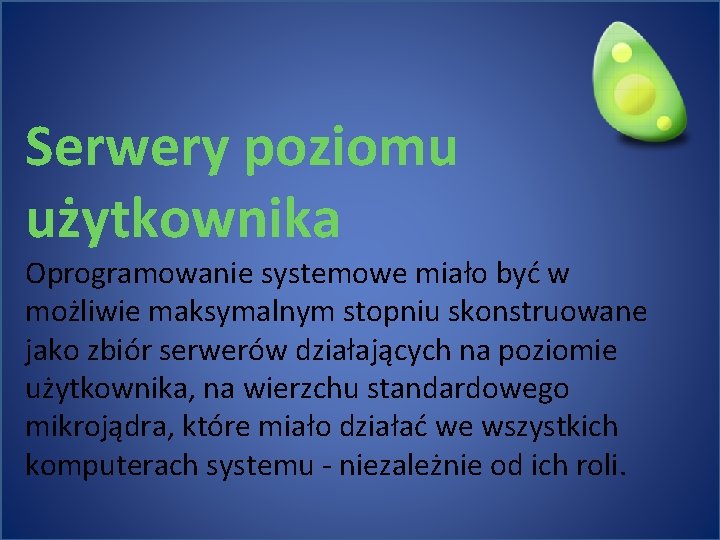 Serwery poziomu użytkownika

Oprogramowanie systemowe miało być w możliwie maksymalnym stopniu skonstruowane jako zbiór serwerów działających na poziomie użytkownika, na wierzchu standardowego mikrojądra, które miało działać we wszystkich komputerach systemu - niezależnie od ich roli.